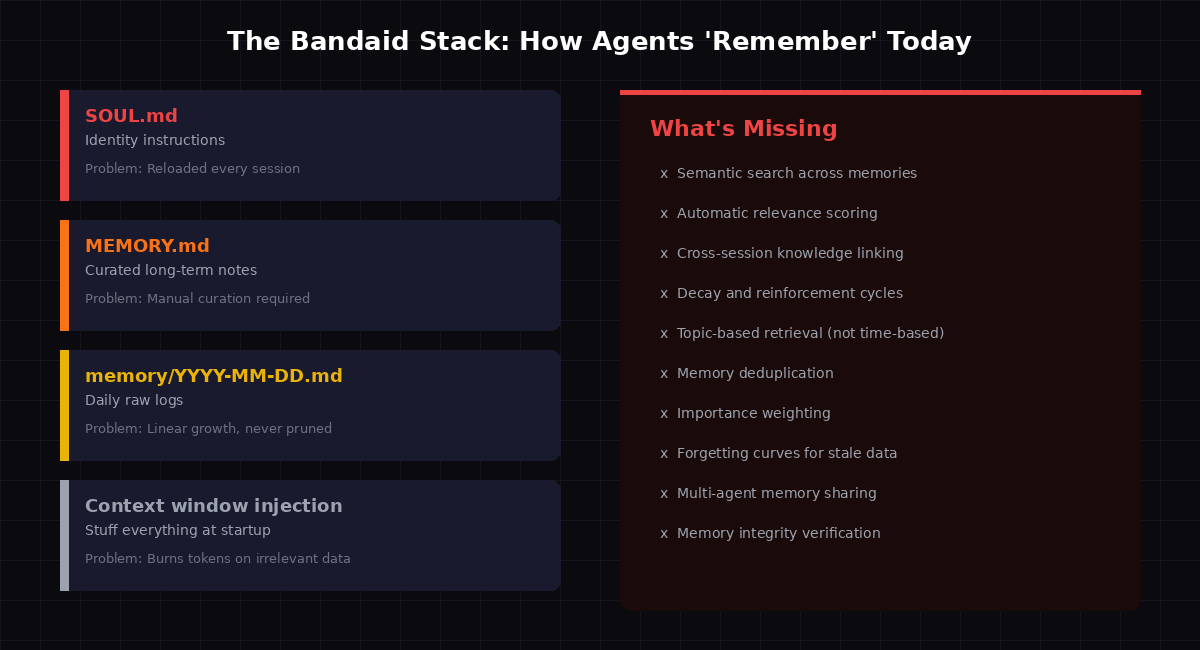 The Bandaid Stack: How Agents 'Remember' Today

SOUL.md
Identity instructions
Problem: Reloaded every session

MEMORY.md
Curated long-term notes
Problem: Manual curation required

memory/YYYY-MM-DD.md
Daily raw logs
Problem: Linear growth, never pruned

Context window injection
Stuff everything at startup
Problem: Burns tokens on irrelevant data

What's Missing

x Semantic search across memories
x Automatic relevance scoring
x Cross-session knowledge linking
x Decay and reinforcement cycles
x Topic-based retrieval (not time-based)
x Memory deduplication
x Importance weighting
x Forgetting curves for stale data
x Multi-agent memory sharing
x Memory integrity verification